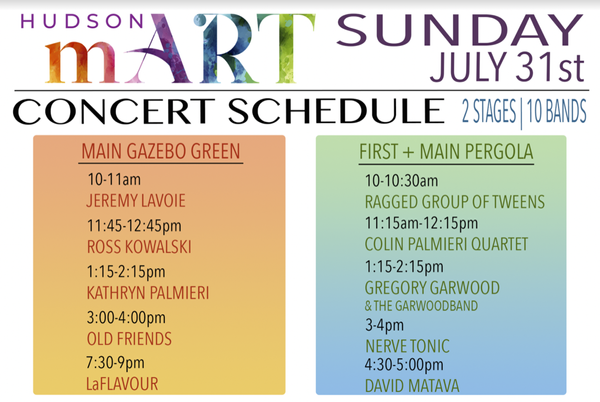 HUDSON mART

SUNDAY
JULY 31st

CONCERT SCHEDULE

2 STAGES | 10 BANDS

MAIN GAZEBO GREEN

10-11am
JEREMY LAVOIE

11:45-12:45pm
ROSS KOWALSKI

1:15-2:15pm
KATHRYN PALMIERI

3:00-4:00pm
OLD FRIENDS

7:30-9pm
LaFLAVOUR

FIRST + MAIN PERGOLA

10-10:30am
RAGGED GROUP OF TWEENS

11:15am-12:15pm
COLIN PALMIERI QUARTET

1:15-2:15pm
GREGORY GARWOOD
& THE GARWOODBAND

3-4pm
NERVE TONIC

4:30-5:00pm
DAVID MATAVA